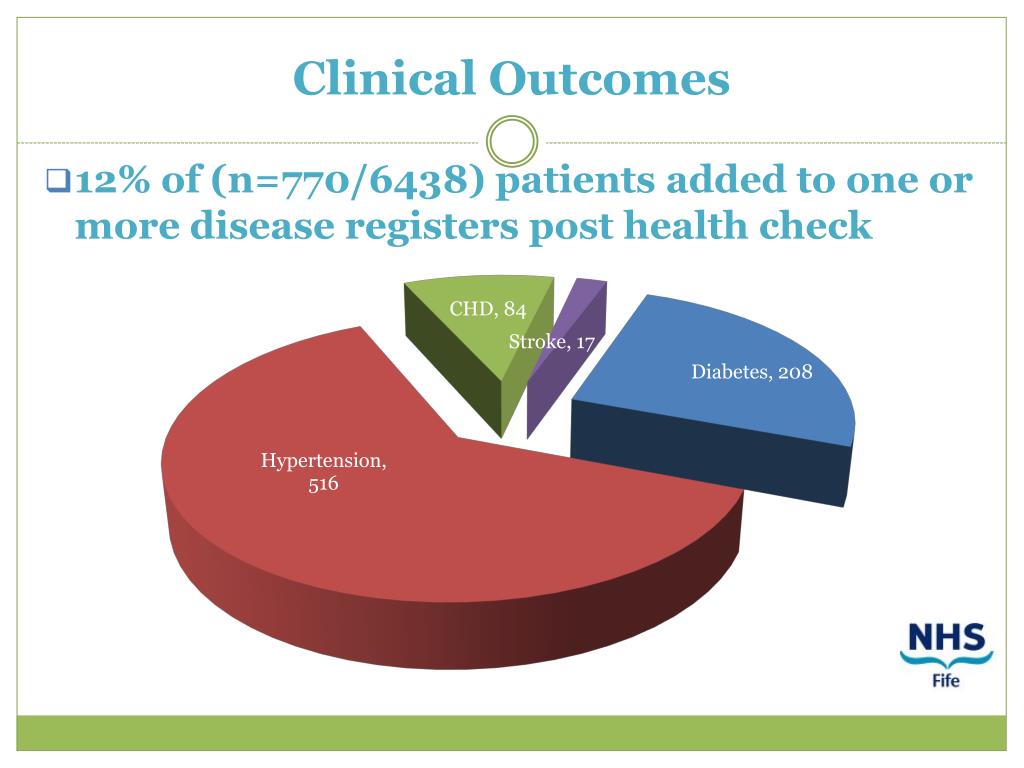 Clinical Outcomes

12% of (n=770/6438) patients added to one or more disease registers post health check

CHD, 84

Stroke, 17

Diabetes, 208

Hypertension, 516

NHS
Fife